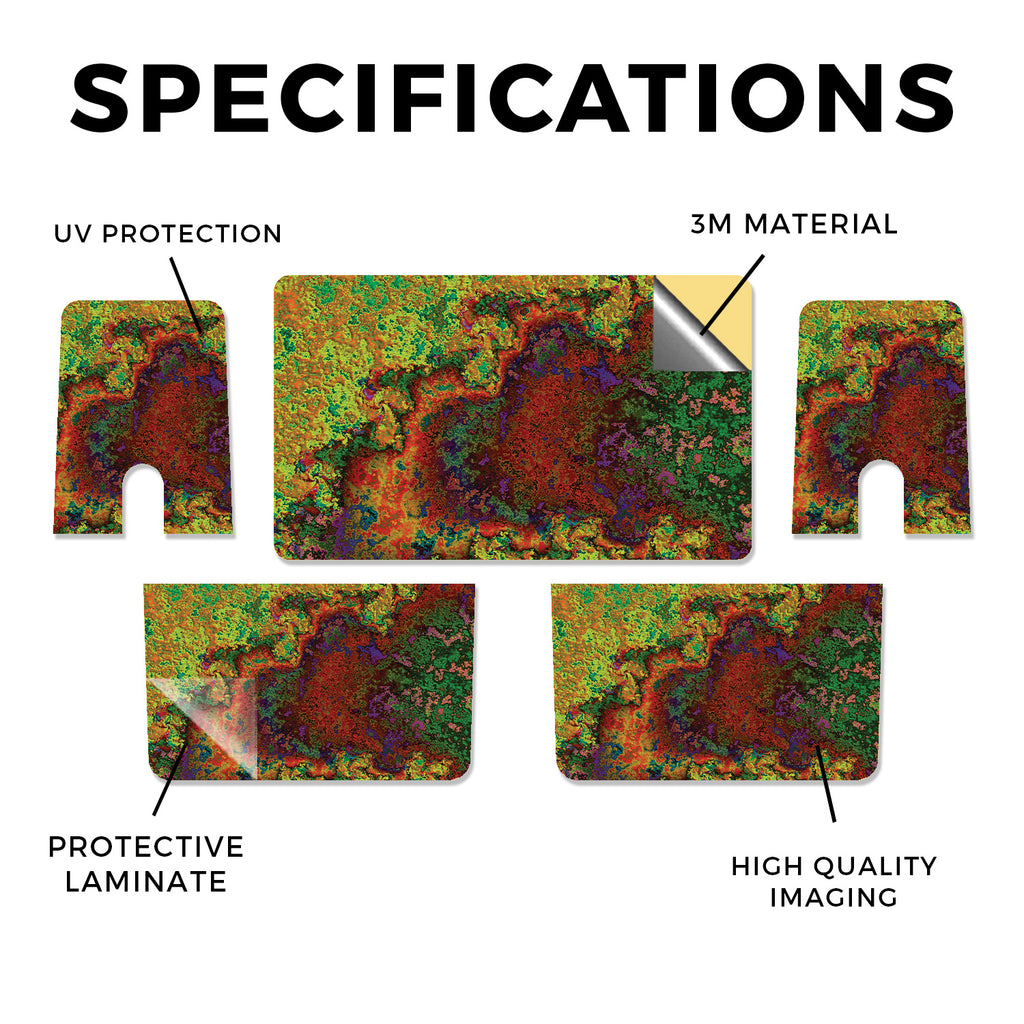 SPECIFICATIONS

UV PROTECTION

3M MATERIAL

PROTECTIVE LAMINATE

HIGH QUALITY IMAGING